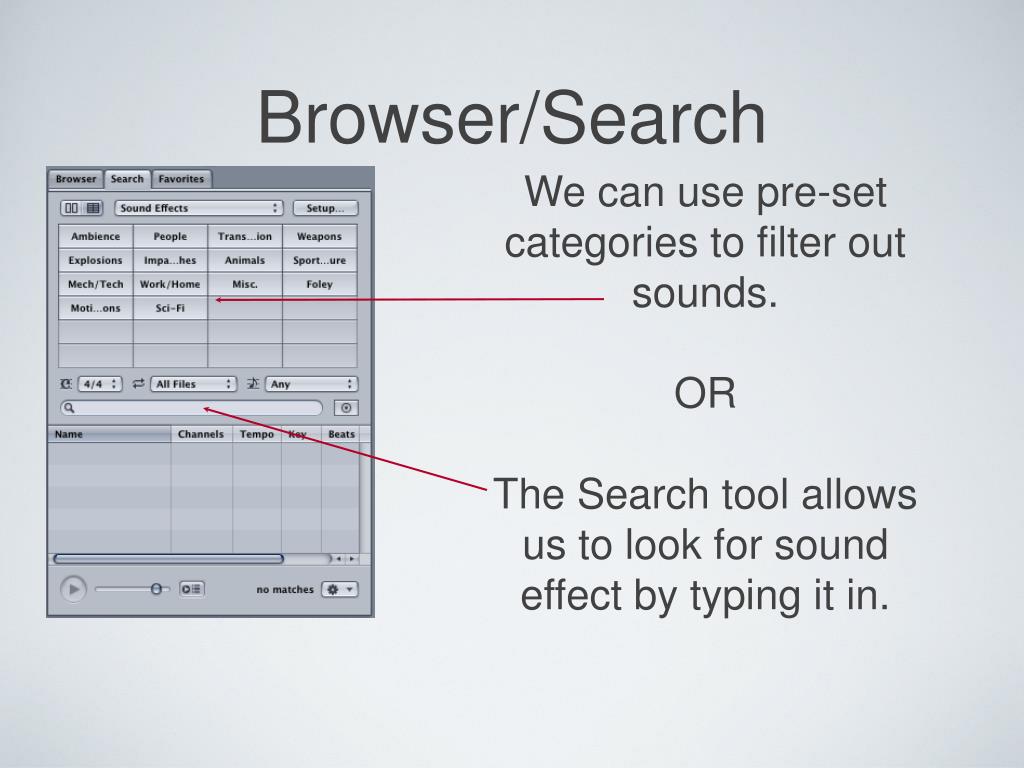 Browser/Search

Browser Search Favorites

Sound Effects

Setup...

| Ambience | People | Trans...ion | Weapons |
|---|---|---|---|
| Explosions | Impa...hes | Animals | Sport...ure |
| Mech/Tech | Work/Home | Misc. | Foley |
| Moti...ons | Sci-Fi | | |

4/4 All Files Any

| Name | Channels | Tempo | Key | Beats |
|---|---|---|---|---|

no matches

We can use pre-set categories to filter out sounds.

OR

The Search tool allows us to look for sound effect by typing it in.